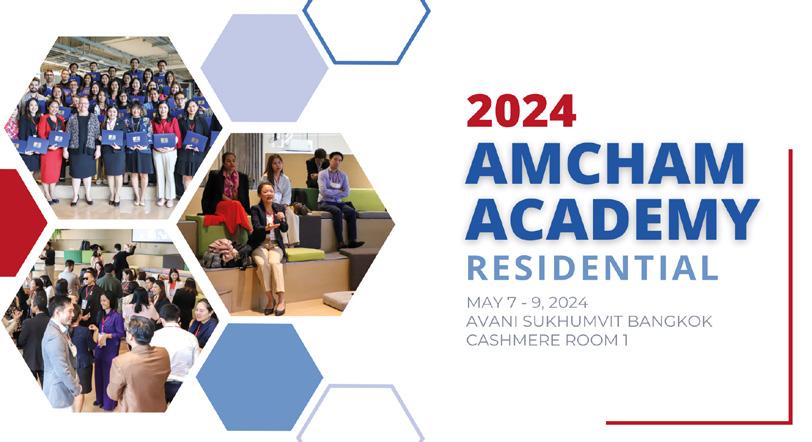 2024
AMCHAM ACADEMY
RESIDENTIAL

MAY 7 - 9, 2024
AVANI SUKHUMVIT BANGKOK
CASHMERE ROOM 1